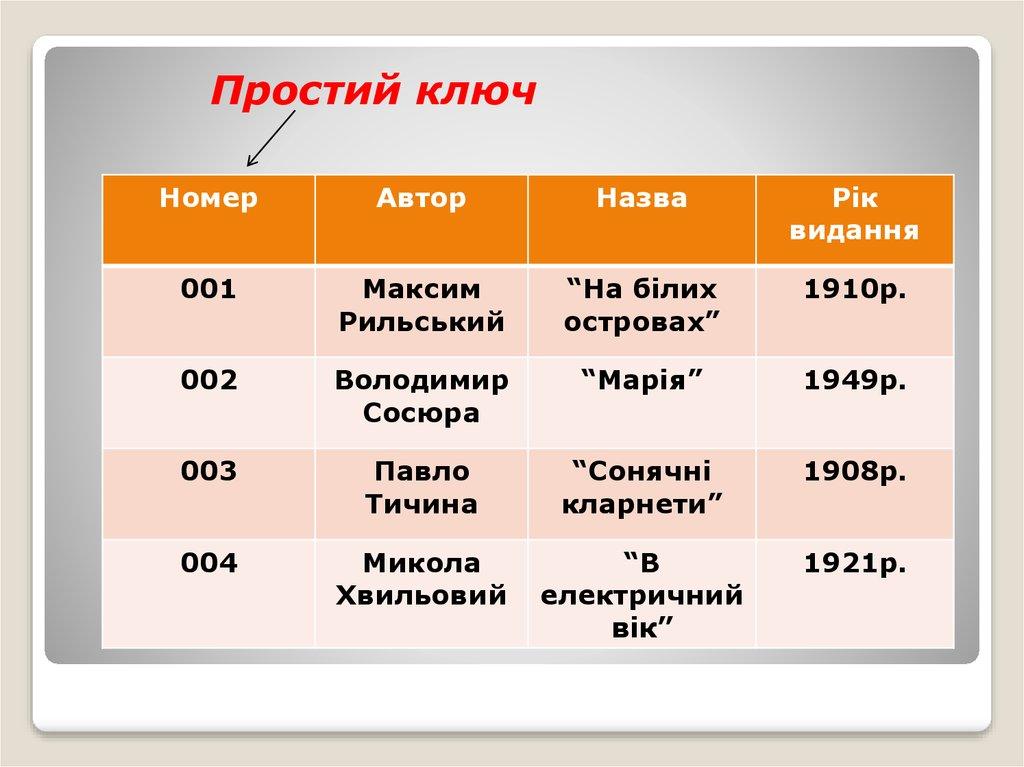 Простий ключ

| Номер | Автор | Назва | Рік видання |
|---|---|---|---|
| 001 | Максим Рильський | “На білих островах” | 1910р. |
| 002 | Володимир Сосюра | “Марія” | 1949р. |
| 003 | Павло Тичина | “Сонячні кларнети” | 1908р. |
| 004 | Микола Хвильовий | “В електричний вік” | 1921р. |